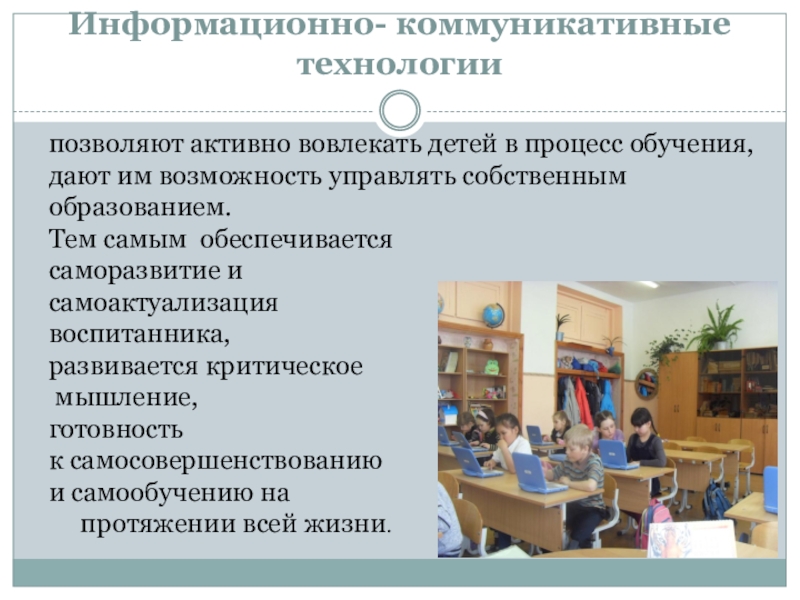 Информационно- коммуникативные технологии

позволяют активно вовлекать детей в процесс обучения, дают им возможность управлять собственным образованием.
Тем самым обеспечивается саморазвитие и самоактуализация воспитанника, развивается критическое мышление, готовность к самосовершенствованию и самообучению на протяжении всей жизни.